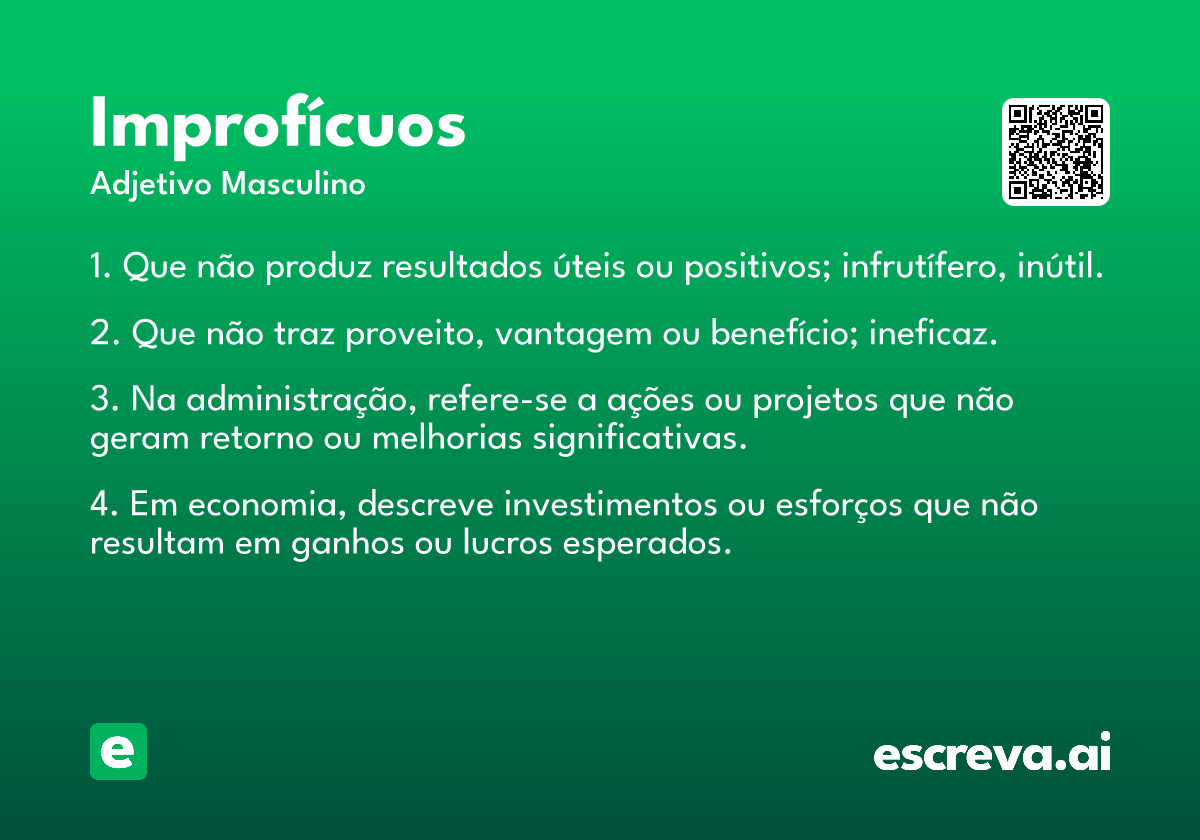 Improfícuos
Adjetivo Masculino

1. Que não produz resultados úteis ou positivos; infrutífero, inútil.

2. Que não traz proveito, vantagem ou benefício; ineficaz.

3. Na administração, refere-se a ações ou projetos que não geram retorno ou melhorias significativas.

4. Em economia, descreve investimentos ou esforços que não resultam em ganhos ou lucros esperados.

e

escreva.ai